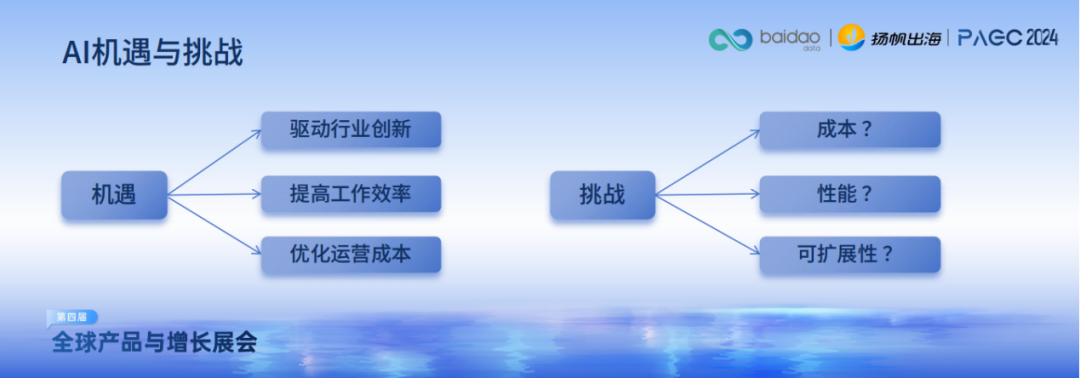 AI机遇与挑战

baidao data | 扬帆出海 | PAGC 2024

机遇

驱动行业创新

提高工作效率

优化运营成本

挑战

成本？

性能？

可扩展性？

第四届

全球产品与增长展会